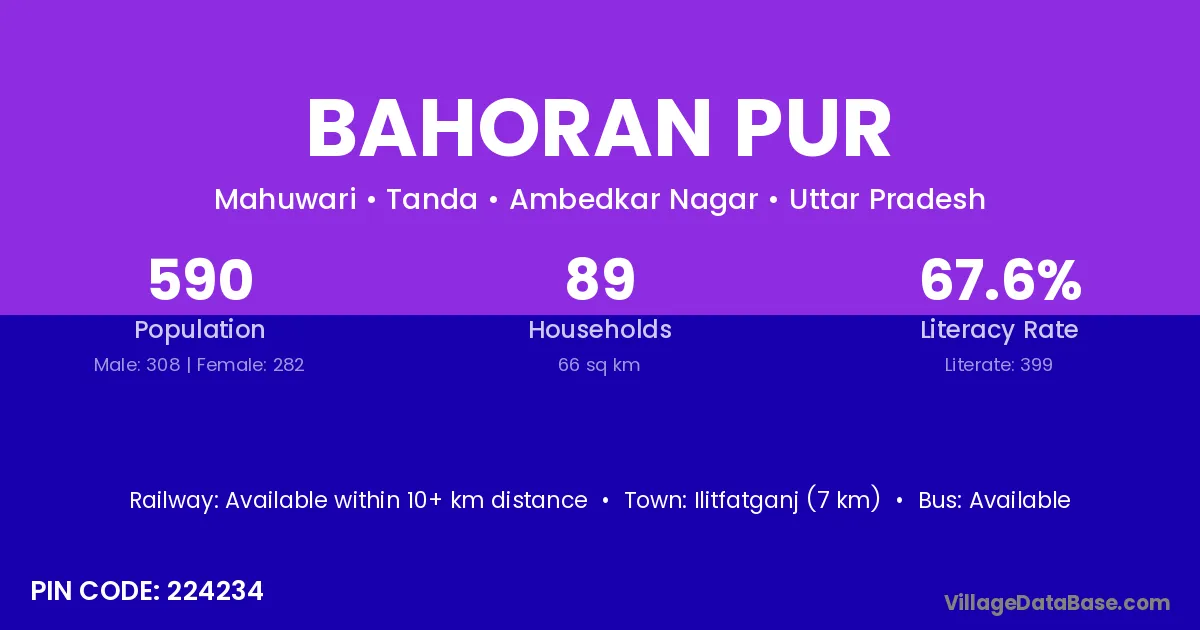 BAHORAN PUR

Mahuwari • Tanda • Ambedkar Nagar • Uttar Pradesh

590
Population
Male: 308 | Female: 282

89
Households
66 sq km

67.6%
Literacy Rate
Literate: 399

Railway: Available within 10+ km distance • Town: Ilitfatganj (7 km) • Bus: Available

PIN CODE: 224234

VillageDataBase.com